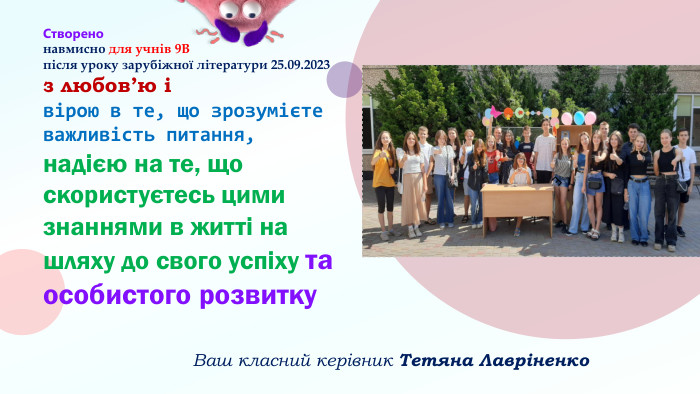 Створено
навмисно для учнів 9В
після уроку зарубіжної літератури 25.09.2023
з любов'ю і
вірою в те, що зрозумієте важливість питання,
надією на те, що скористуєтесь цими знаннями в житті на шляху до свого успіху та особистого розвитку

Ваш класний керівник Тетяна Лавріненко